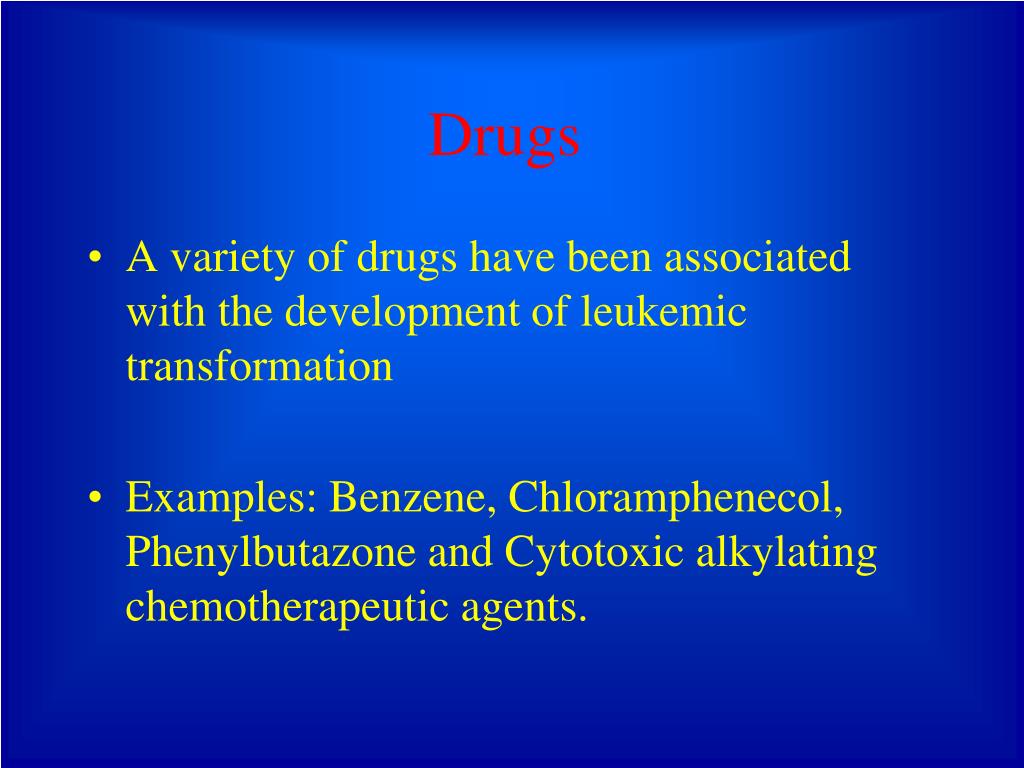 Drugs

• A variety of drugs have been associated with the development of leukemic transformation

• Examples: Benzene, Chloramphenecol, Phenylbutazone and Cytotoxic alkylating chemotherapeutic agents.